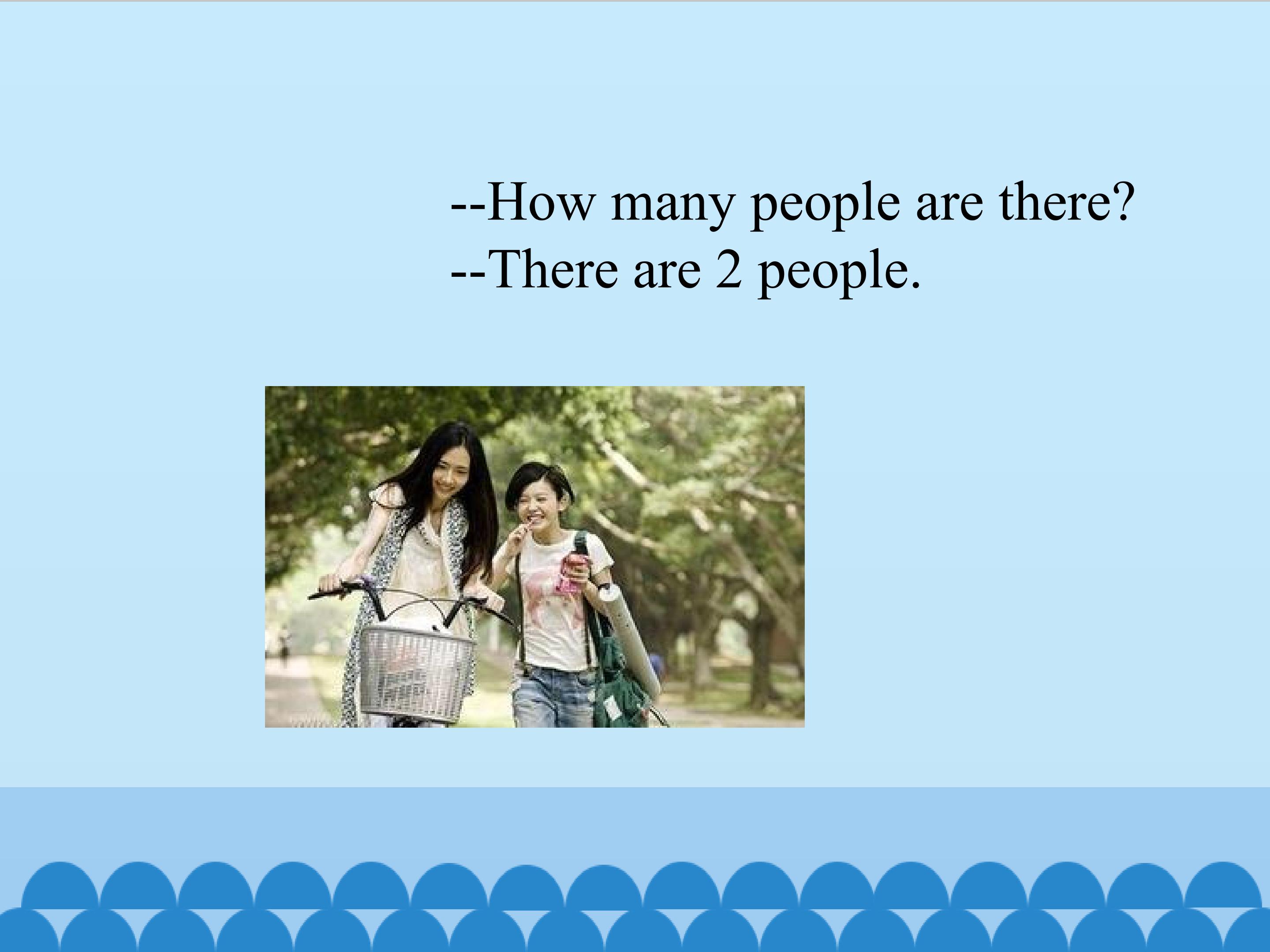 --How many people are there?
--There are 2 people.